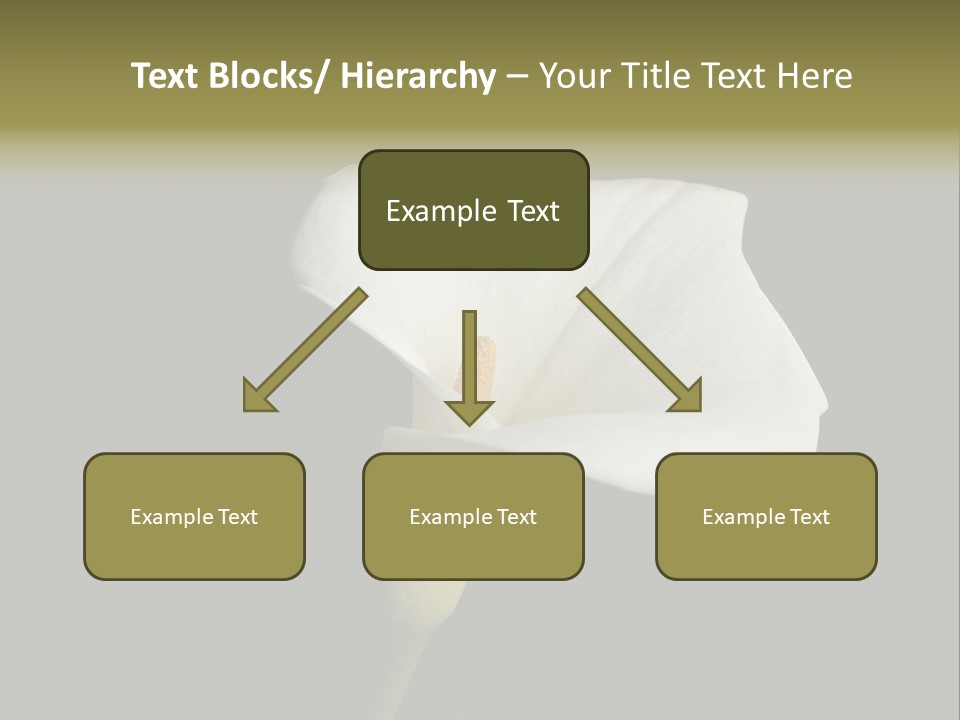 Text Blocks/ Hierarchy – Your Title Text Here

Example Text

Example Text

Example Text

Example Text